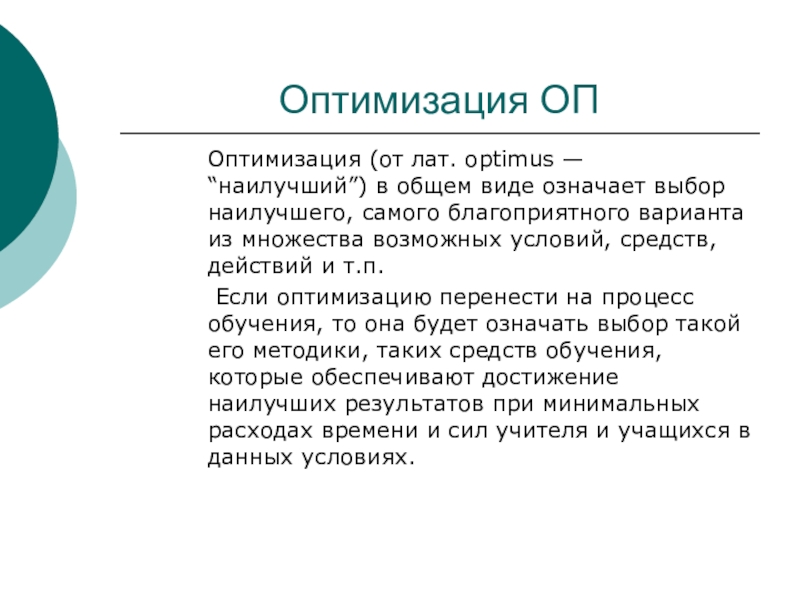 Оптимизация ОП

Оптимизация (от лат. optimus — “наилучший”) в общем виде означает выбор наилучшего, самого благоприятного варианта из множества возможных условий, средств, действий и т.п.

Если оптимизацию перенести на процесс обучения, то она будет означать выбор такой его методики, таких средств обучения, которые обеспечивают достижение наилучших результатов при минимальных расходах времени и сил учителя и учащихся в данных условиях.